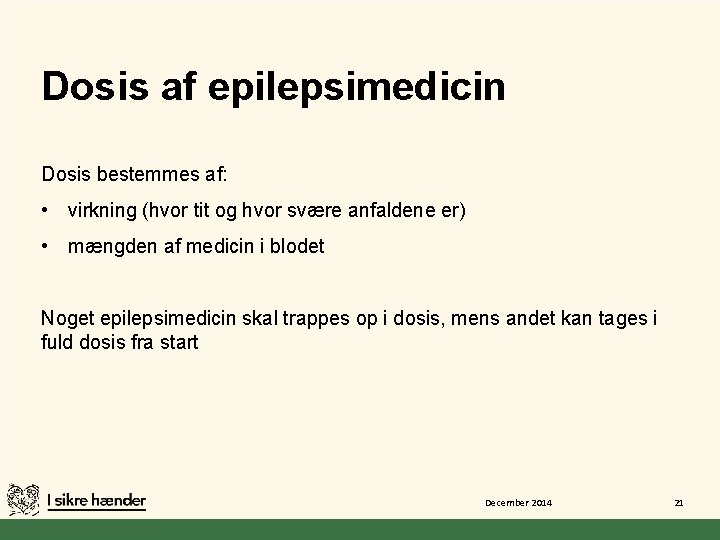 Dosis af epilepsimedicin

Dosis bestemmes af:

• virkning (hvor tit og hvor svære anfaldene er)

• mængden af medicin i blodet

Noget epilepsimedicin skal trappes op i dosis, mens andet kan tages i fuld dosis fra start

I sikre hænder

December 2014

21